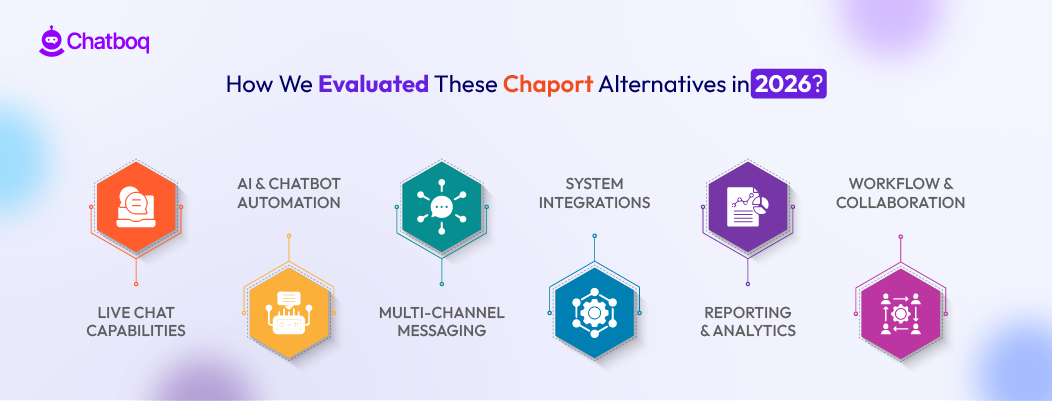 Chatboq

How We Evaluated These Chaport Alternatives in 2026?

LIVE CHAT CAPABILITIES

AI & CHATBOT AUTOMATION

MULTI-CHANNEL MESSAGING

SYSTEM INTEGRATIONS

REPORTING & ANALYTICS

WORKFLOW & COLLABORATION